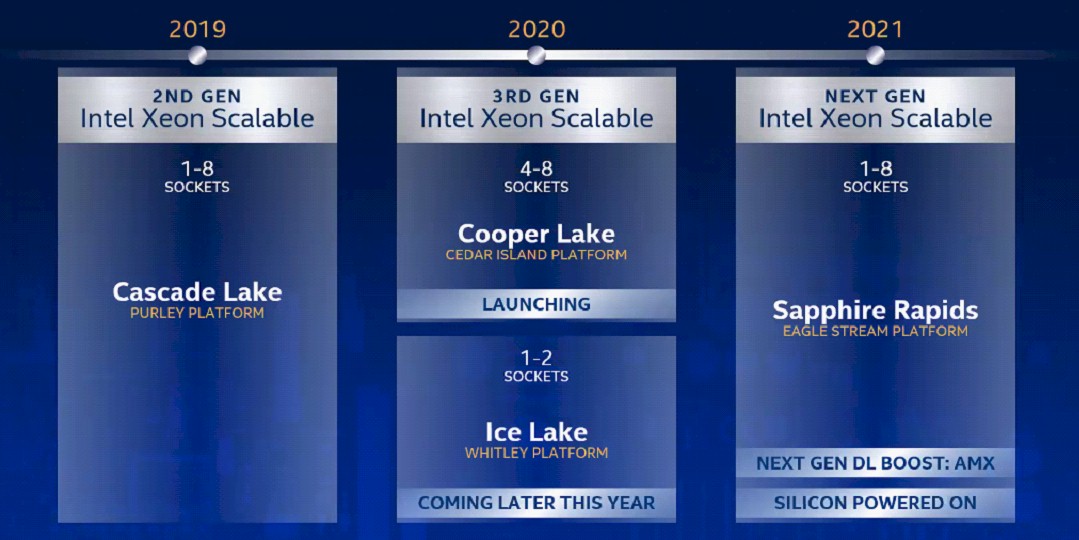 2019

2ND GEN
Intel Xeon Scalable

1-8
SOCKETS

Cascade Lake
PURLEY PLATFORM

2020

3RD GEN
Intel Xeon Scalable

4-8
SOCKETS

Cooper Lake
CEDAR ISLAND PLATFORM

LAUNCHING

1-2
SOCKETS

Ice Lake
WHITLEY PLATFORM

COMING LATER THIS YEAR

2021

NEXT GEN
Intel Xeon Scalable

1-8
SOCKETS

Sapphire Rapids
EAGLE STREAM PLATFORM

NEXT GEN DL BOOST: AMX

SILICON POWERED ON